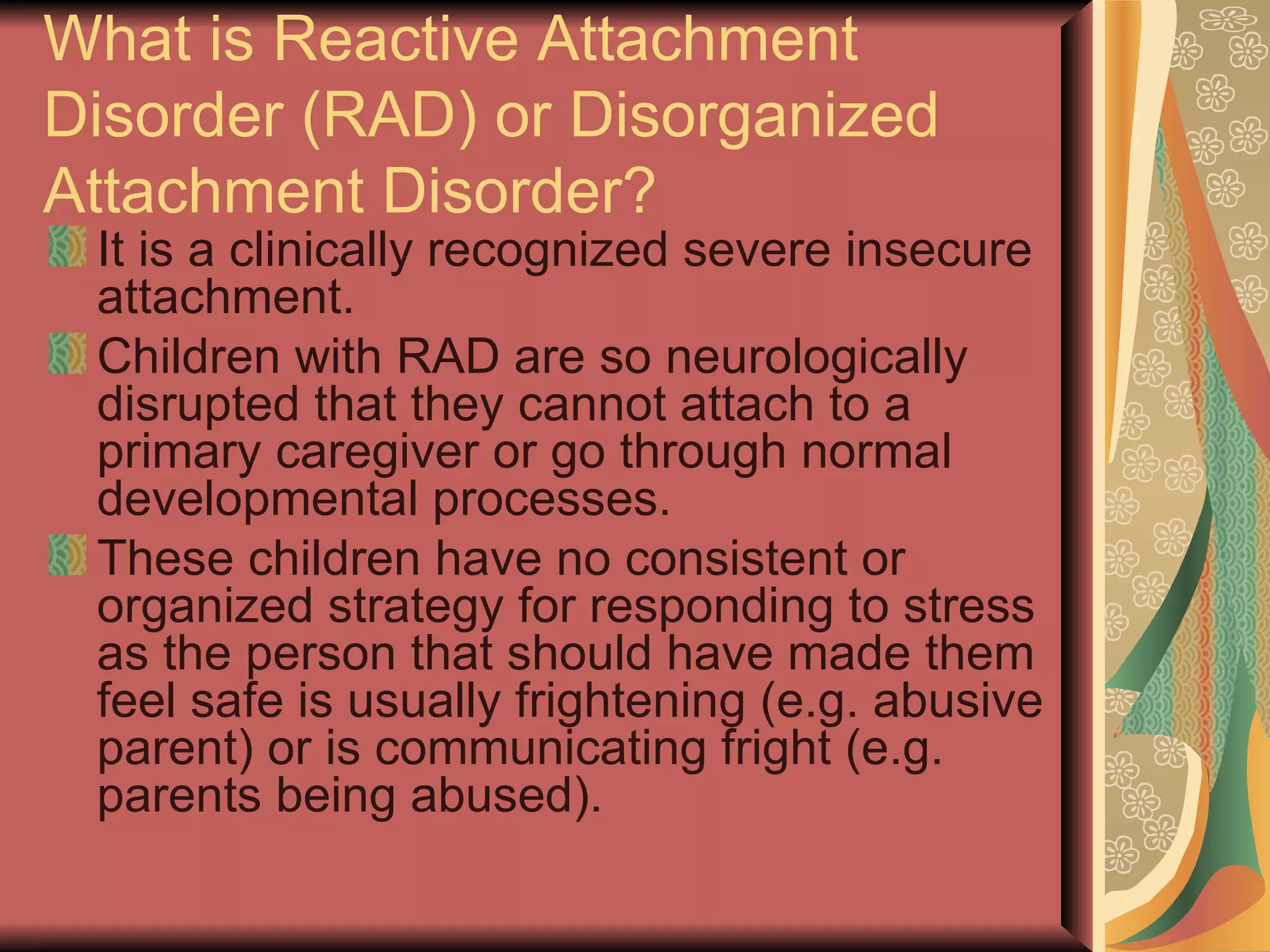 What is Reactive Attachment Disorder (RAD) or Disorganized Attachment Disorder?

It is a clinically recognized severe insecure attachment.

Children with RAD are so neurologically disrupted that they cannot attach to a primary caregiver or go through normal developmental processes.

These children have no consistent or organized strategy for responding to stress as the person that should have made them feel safe is usually frightening (e.g. abusive parent) or is communicating fright (e.g. parents being abused).